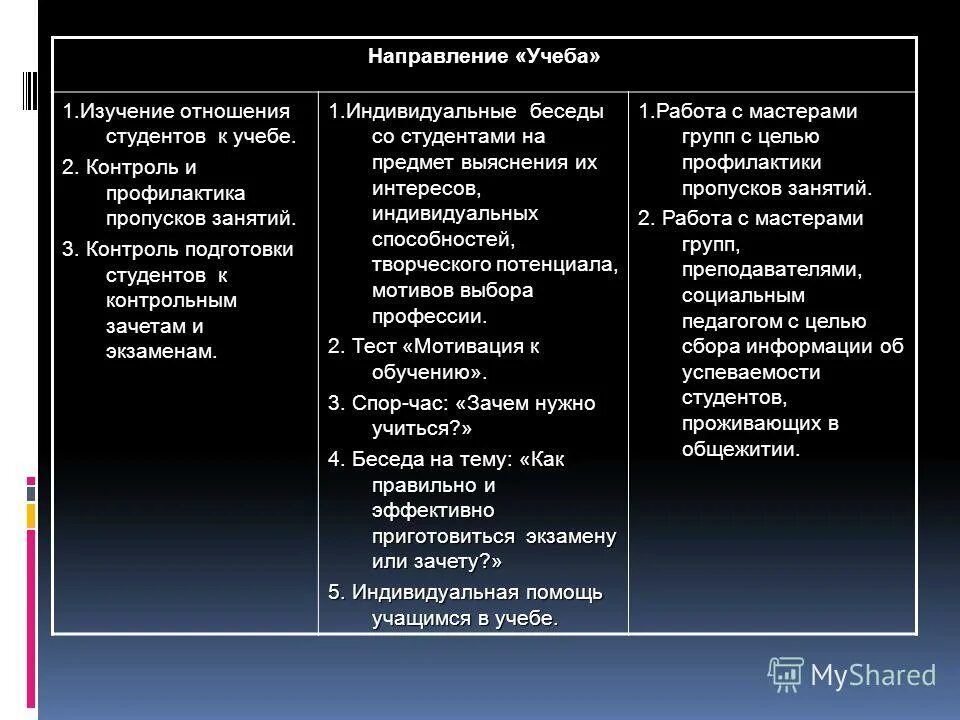 | Направление «Учеба» | | |
|---|---|---|
| 1.Изучение отношения студентов к учебе. 2. Контроль и профилактика пропусков занятий. 3. Контроль подготовки студентов к контрольным зачетам и экзаменам. | 1.Индивидуальные беседы со студентами на предмет выяснения их интересов, индивидуальных способностей, творческого потенциала, мотивов выбора профессии. 2. Тест «Мотивация к обучению». 3. Спор-час: «Зачем нужно учиться?» 4. Беседа на тему: «Как правильно и эффективно приготовиться экзамену или зачету?» 5. Индивидуальная помощь учащимся в учебе. | 1.Работа с мастерами групп с целью профилактики пропусков занятий. 2. Работа с мастерами групп, преподавателями, социальным педагогом с целью сбора информации об успеваемости студентов, проживающих в общежитии. |

MyShared